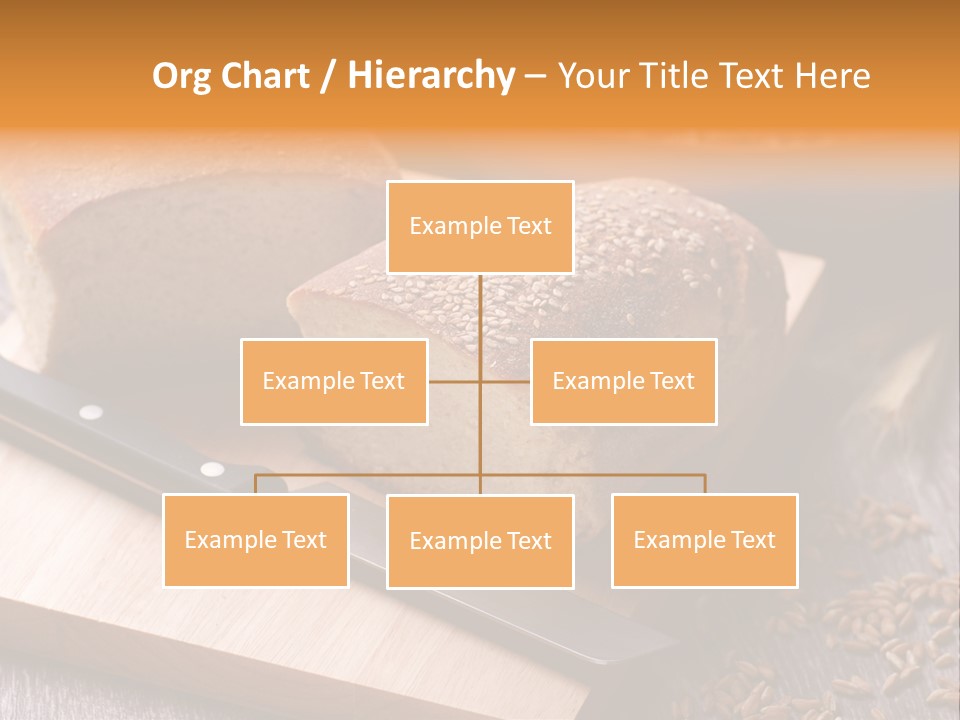 Org Chart / Hierarchy – Your Title Text Here

Example Text

Example Text

Example Text

Example Text

Example Text

Example Text